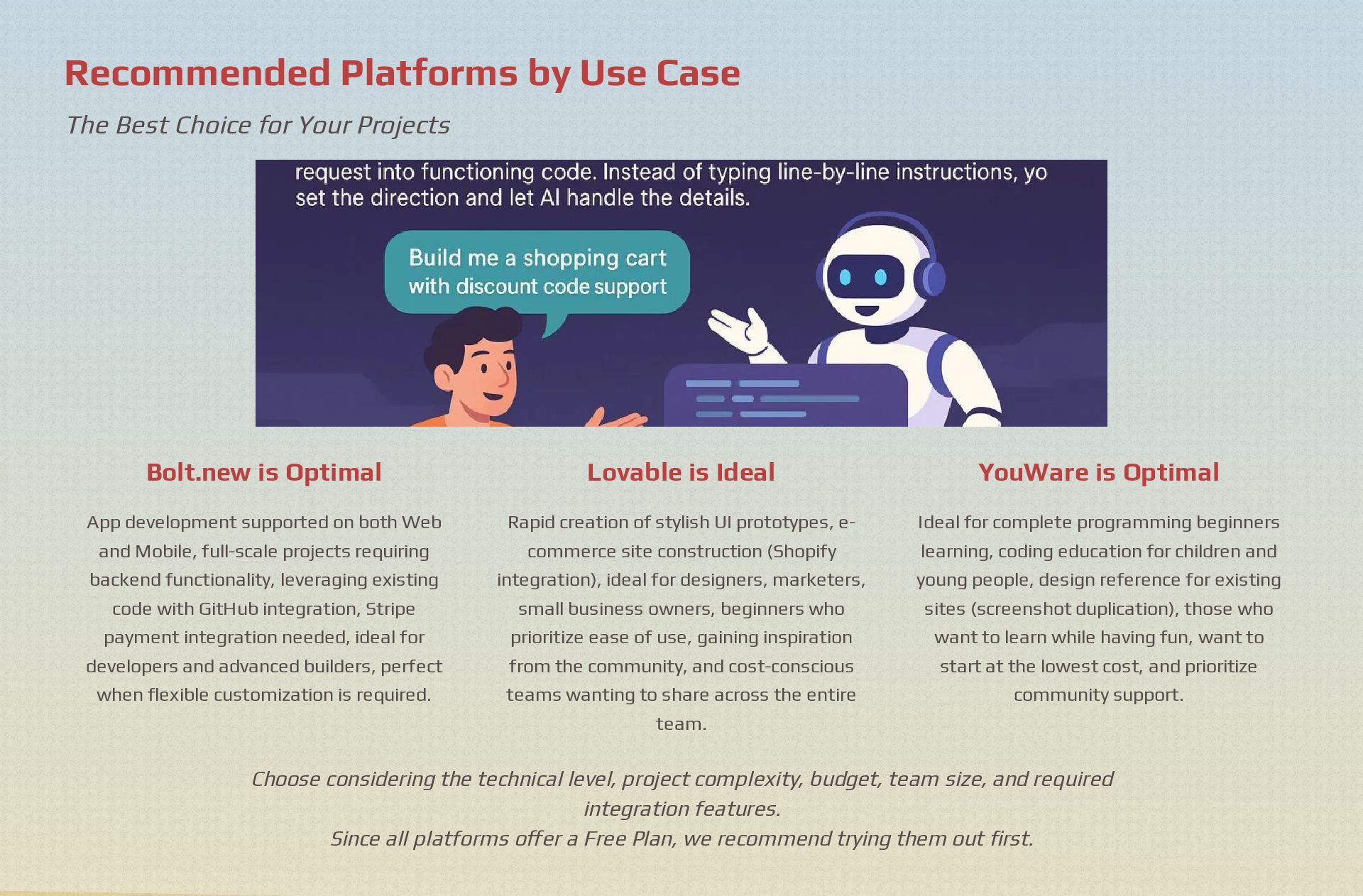 Recommended Platforms by Use Case

The Best Choice for Your Projects

request into functioning code. Instead of typing line-by-line instructions, yo set the direction and let AI handle the details.

Build me a shopping cart with discount code support

Bolt.new is Optimal

App development supported on both Web and Mobile, full-scale projects requiring backend functionality, leveraging existing code with GitHub integration, Stripe payment integration needed, ideal for developers and advanced builders, perfect when flexible customization is required.

Lovable is Ideal

Rapid creation of stylish UI prototypes, e-commerce site construction (Shopify integration), ideal for designers, marketers, small business owners, beginners who prioritize ease of use, gaining inspiration from the community, and cost-conscious teams wanting to share across the entire team.

YouWare is Optimal

Ideal for complete programming beginners learning, coding education for children and young people, design reference for existing sites (screenshot duplication), those who want to learn while having fun, want to start at the lowest cost, and prioritize community support.

Choose considering the technical level, project complexity, budget, team size, and required integration features.
Since all platforms offer a Free Plan, we recommend trying them out first.